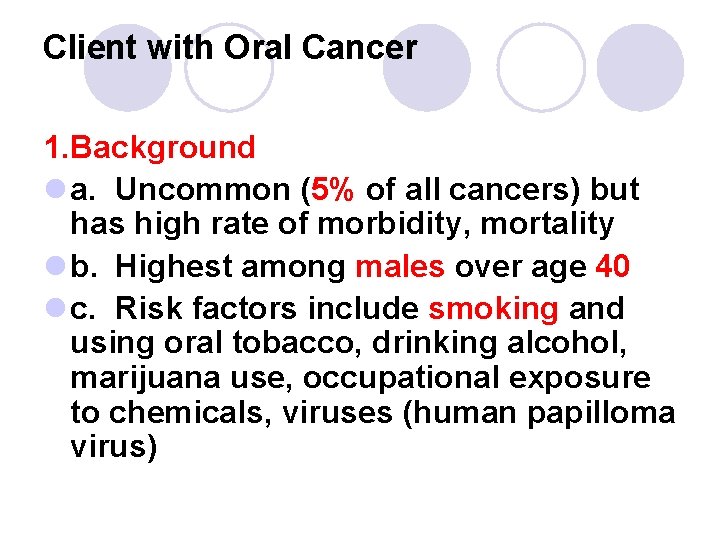 Client with Oral Cancer

1.Background

a. Uncommon (5% of all cancers) but has high rate of morbidity, mortality

b. Highest among males over age 40

c. Risk factors include smoking and using oral tobacco, drinking alcohol, marijuana use, occupational exposure to chemicals, viruses (human papilloma virus)